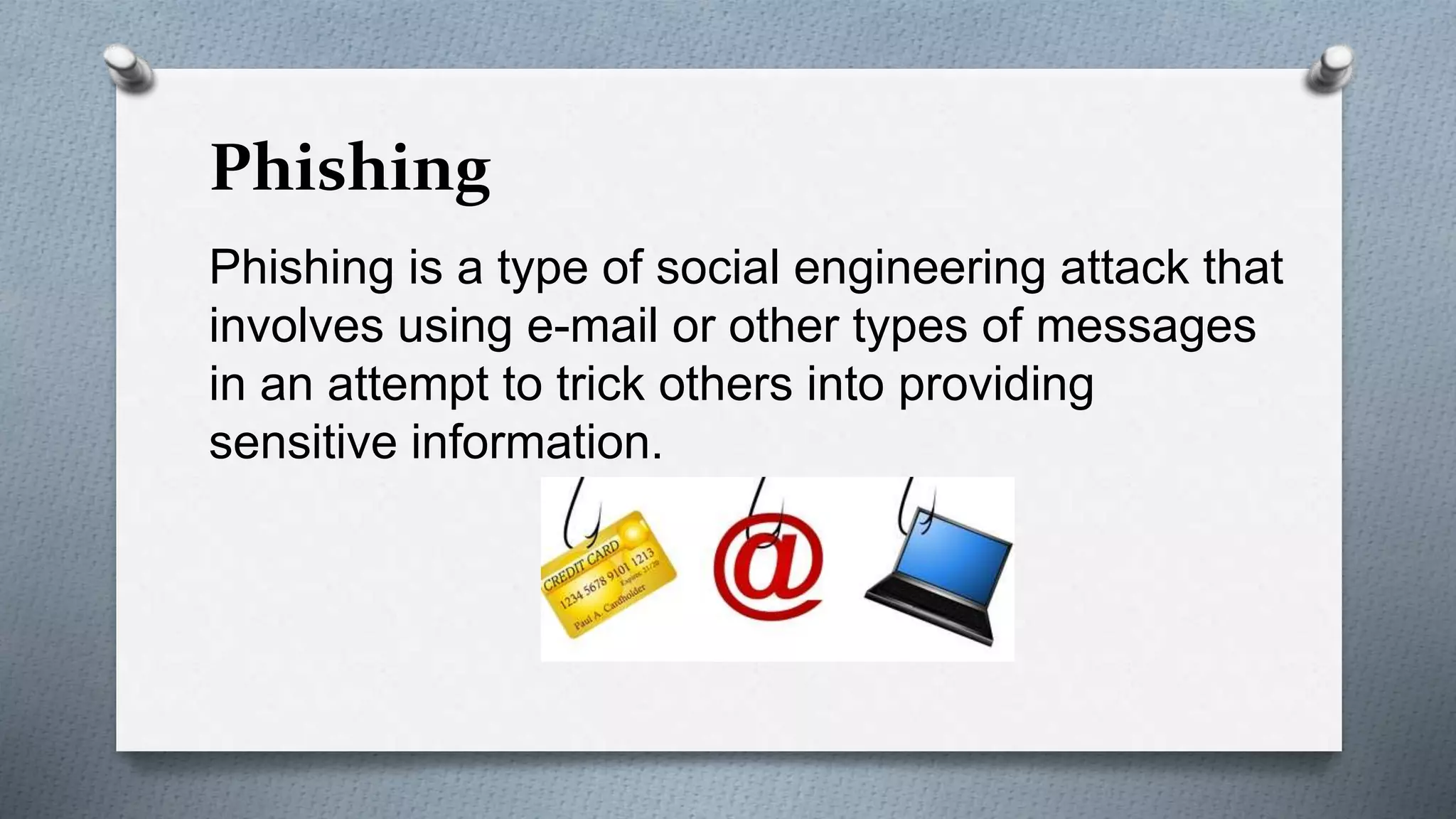 Phishing

Phishing is a type of social engineering attack that involves using e-mail or other types of messages in an attempt to trick others into providing sensitive information.

CREDIT CARD
1234 5678 9101 1213
Expires: 21/20
Paul A. Cardholder

@